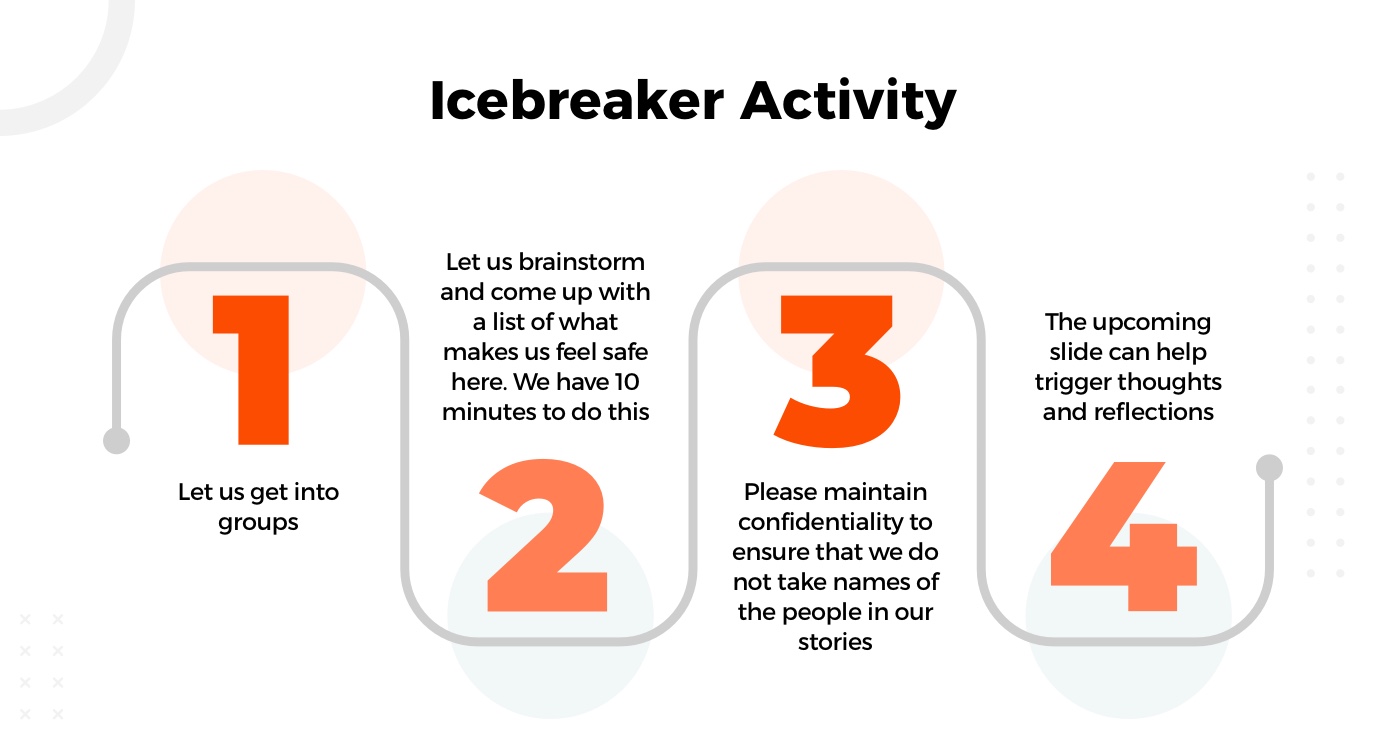 Icebreaker Activity

1

Let us get into groups

Let us brainstorm and come up with a list of what makes us feel safe here. We have 10 minutes to do this

2

3

Please maintain confidentiality to ensure that we do not take names of the people in our stories

The upcoming slide can help trigger thoughts and reflections

4